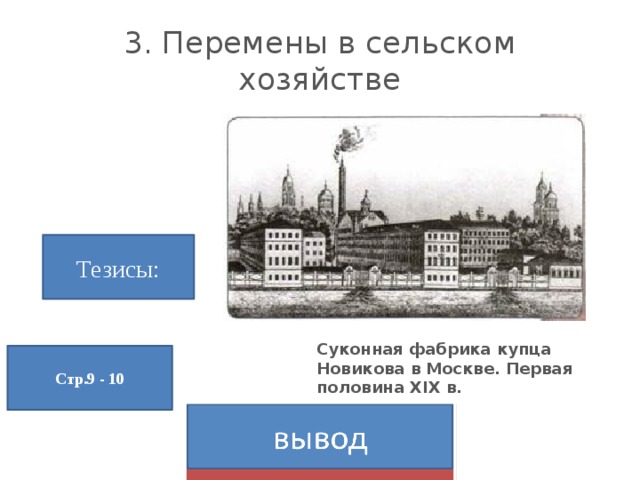 3. Перемены в сельском хозяйстве

Тезисы:

Стр.9 - 10

Суконная фабрика купца Новикова в Москве. Первая половина XIX в.

вывод